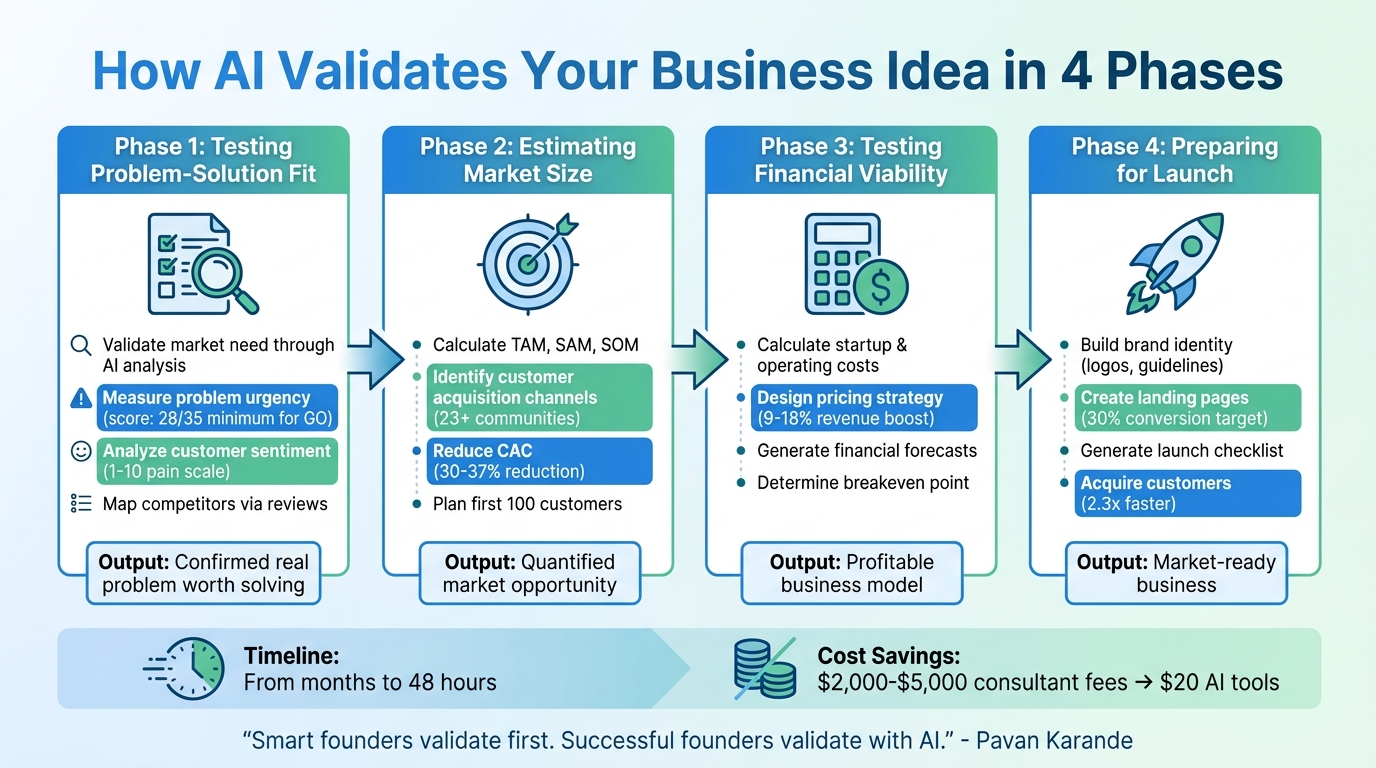 How AI Validates Your Business Idea in 4 Phases

Phase 1: Testing Problem-Solution Fit

Validate market need through AI analysis

Measure problem urgency (score: 28/35 minimum for GO)

Analyze customer sentiment (1-10 pain scale)

Map competitors via reviews

Output: Confirmed real problem worth solving

Phase 2: Estimating Market Size

Calculate TAM, SAM, SOM

Identify customer acquisition channels (23+ communities)

Reduce CAC (30-37% reduction)

Plan first 100 customers

Output: Quantified market opportunity

Phase 3: Testing Financial Viability

Calculate startup & operating costs

Design pricing strategy (9-18% revenue boost)

Generate financial forecasts

Determine breakeven point

Output: Profitable business model

Phase 4: Preparing for Launch

Build brand identity (logos, guidelines)

Create landing pages (30% conversion target)

Generate launch checklist

Acquire customers (2.3x faster)

Output: Market-ready business

Timeline: From months to 48 hours

Cost Savings: \$2,000-\$5,000 consultant fees → \$20 AI tools

“Smart founders validate first. Successful founders validate with AI.” - Pavan Karande